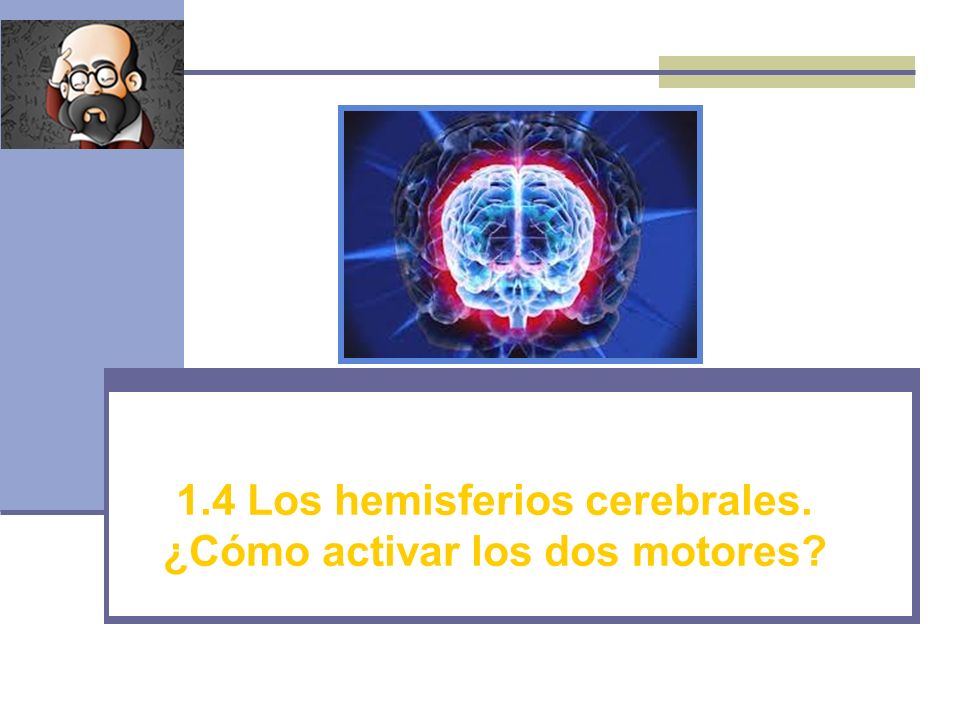 1.4 Los hemisferios cerebrales. ¿Cómo activar los dos motores?